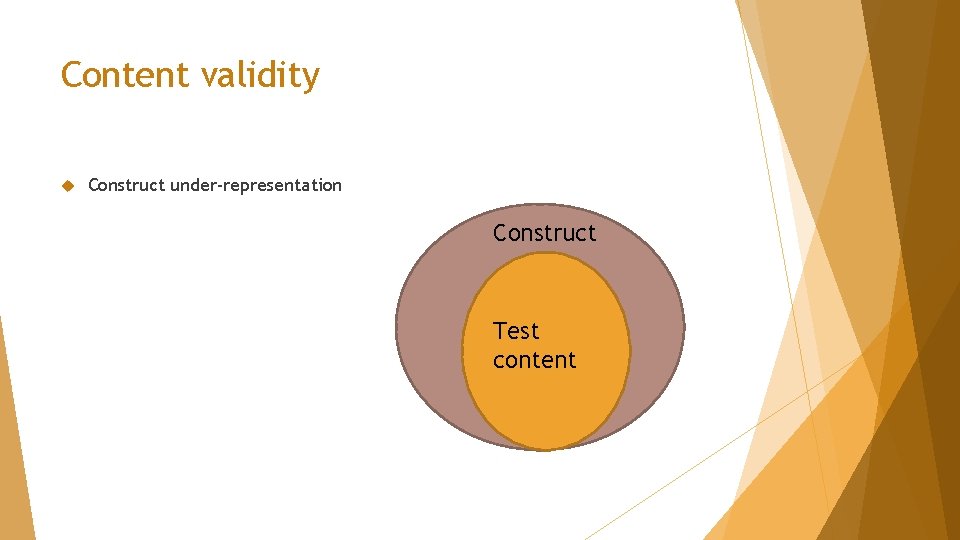 Content validity

Construct under-representation

Construct

Test content